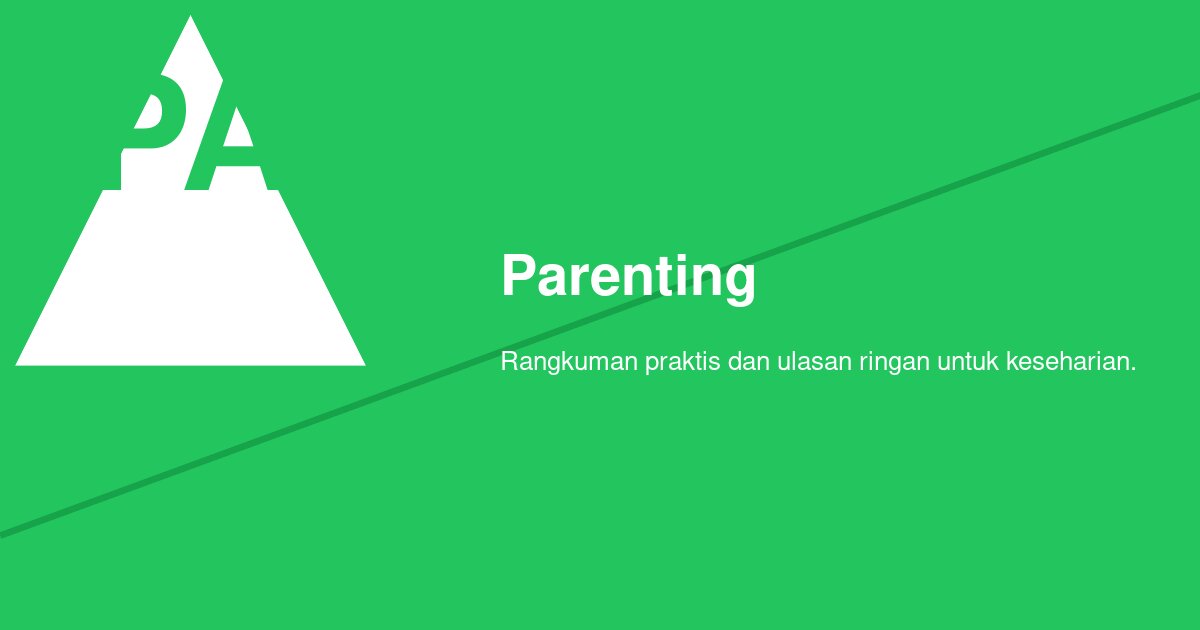 PA

Parenting

Rangkuman praktis dan ulasan ringan untuk keseharian.